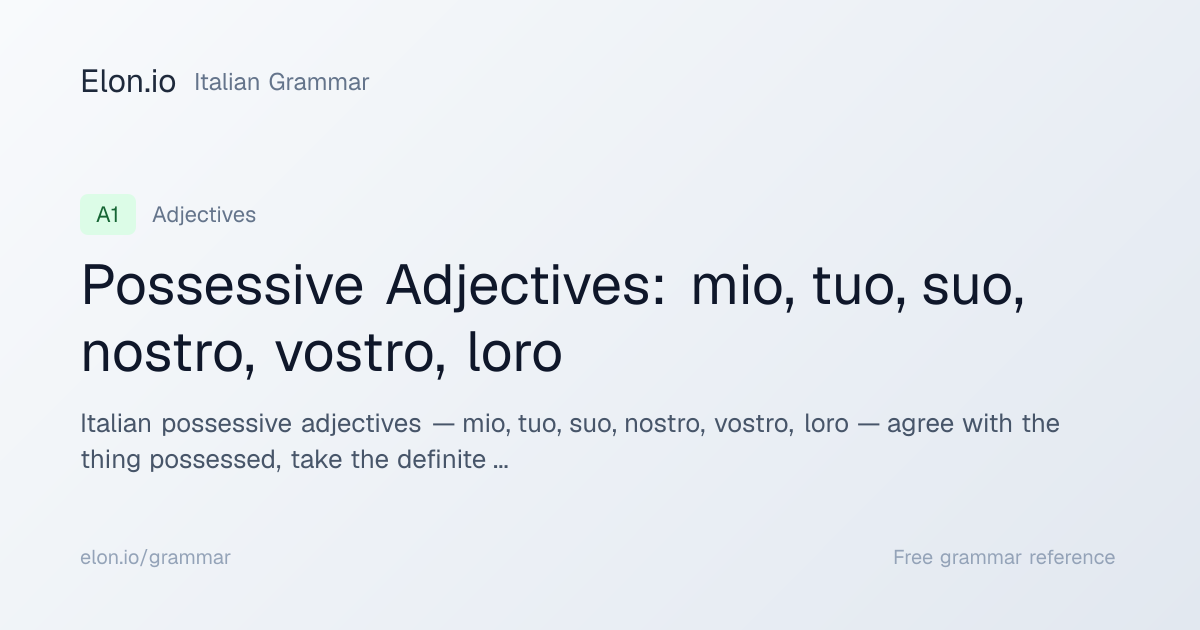 Elon.io Italian Grammar

A1 Adjectives

Possessive Adjectives: mio, tuo, suo, nostro, vostro, loro

Italian possessive adjectives — mio, tuo, suo, nostro, vostro, loro — agree with the thing possessed, take the definite …

elon.io/grammar

Free grammar reference